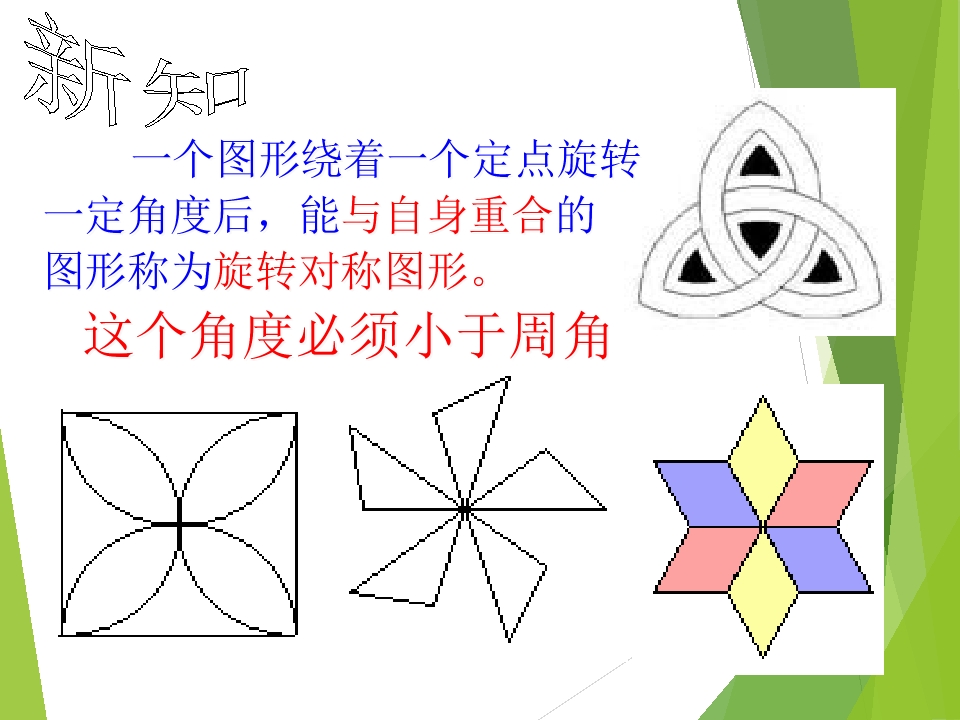 新知

一个图形绕着一个定点旋转一定角度后，能与自身重合的图形称为旋转对称图形。

这个角度必须小于周角